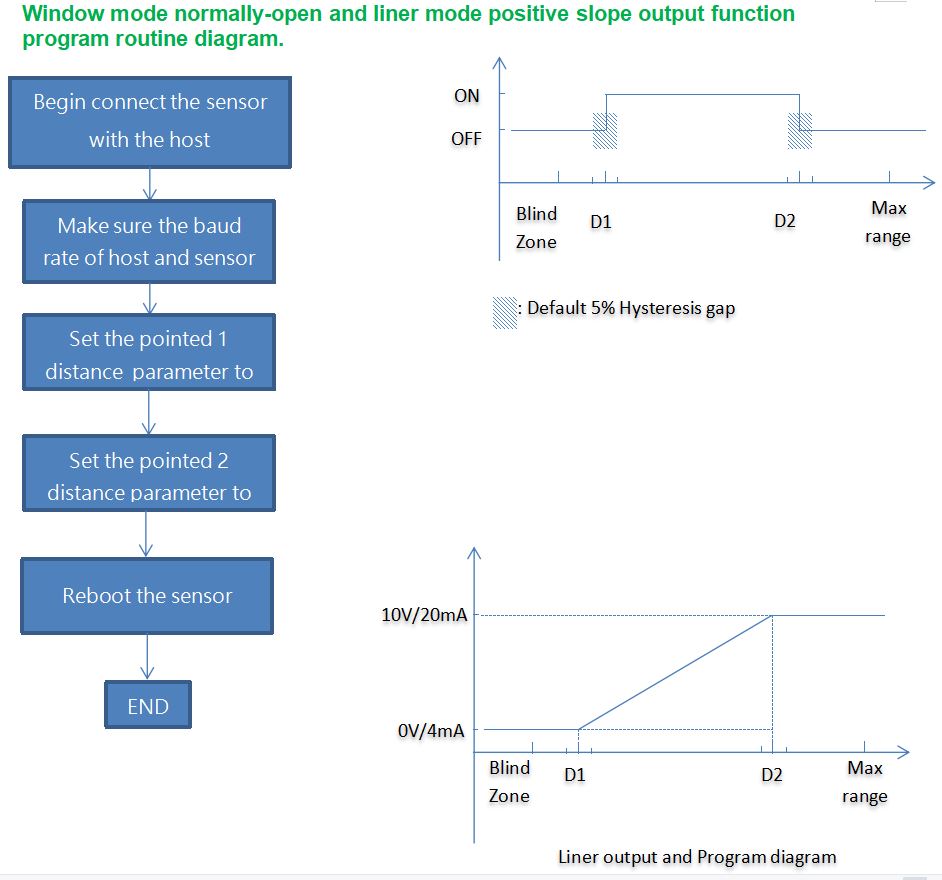 Window mode normally-open and liner mode positive slope output function program routine diagram.

Begin connect the sensor with the host

Make sure the baud rate of host and sensor

Set the pointed 1 distance parameter to

Set the pointed 2 distance parameter to

Reboot the sensor

END

ON

OFF

Blind Zone

D1

D2

Max range

: Default 5% Hysteresis gap

10V/20mA

0V/4mA

Blind Zone

D1

D2

Max range

Liner output and Program diagram